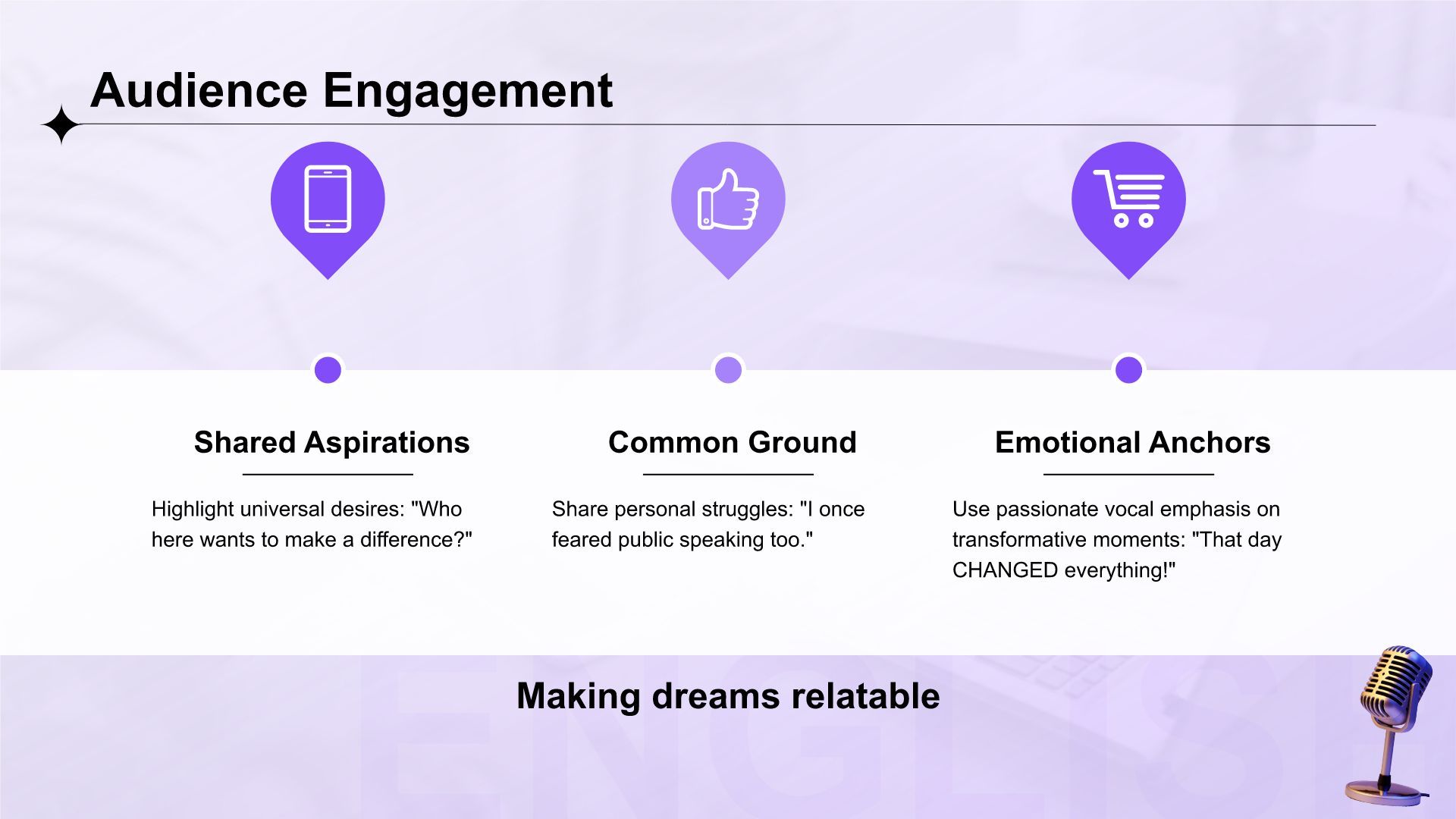 Audience Engagement

Shared Aspirations

Highlight universal desires: "Who here wants to make a difference?"

Common Ground

Share personal struggles: "I once feared public speaking too."

Emotional Anchors

Use passionate vocal emphasis on transformative moments: "That day CHANGED everything!"

Making dreams relatable

ENGLISH